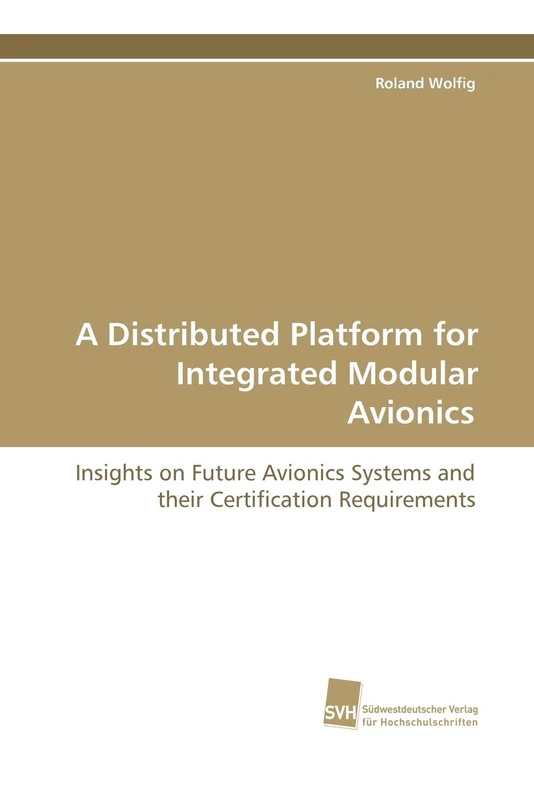 Roland Wolfig

A Distributed Platform for Integrated Modular Avionics

Insights on Future Avionics Systems and their Certification Requirements

SVH Südwestdeutscher Verlag für Hochschulschriften